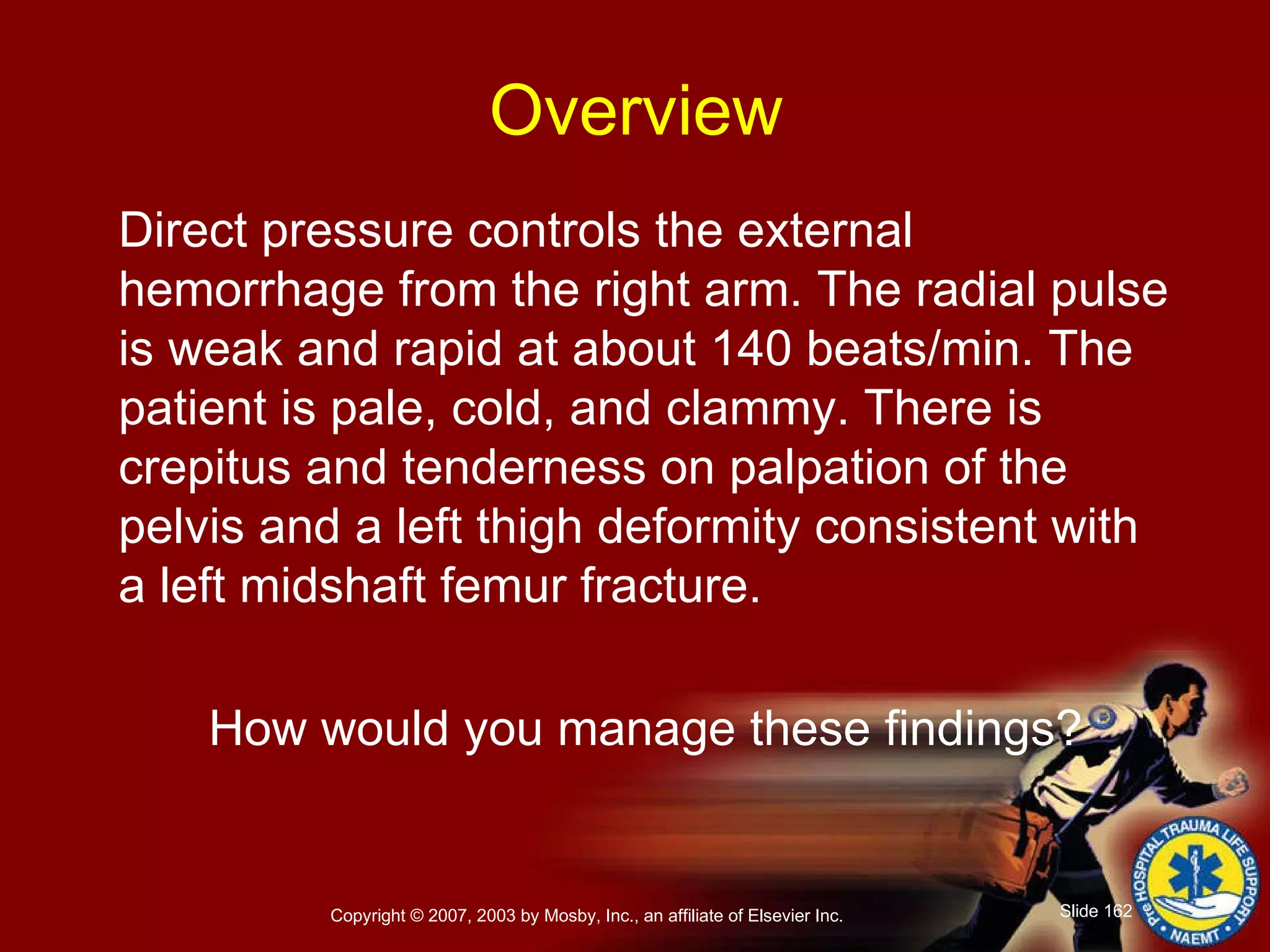 Overview

Direct pressure controls the external hemorrhage from the right arm. The radial pulse is weak and rapid at about 140 beats/min. The patient is pale, cold, and clammy. There is crepitus and tenderness on palpation of the pelvis and a left thigh deformity consistent with a left midshaft femur fracture.

How would you manage these findings?

Copyright © 2007, 2003 by Mosby, Inc., an affiliate of Elsevier Inc.

Slide 162

PreHOSPITAL TRAUMA LIFE SUPPORT
NAEMT